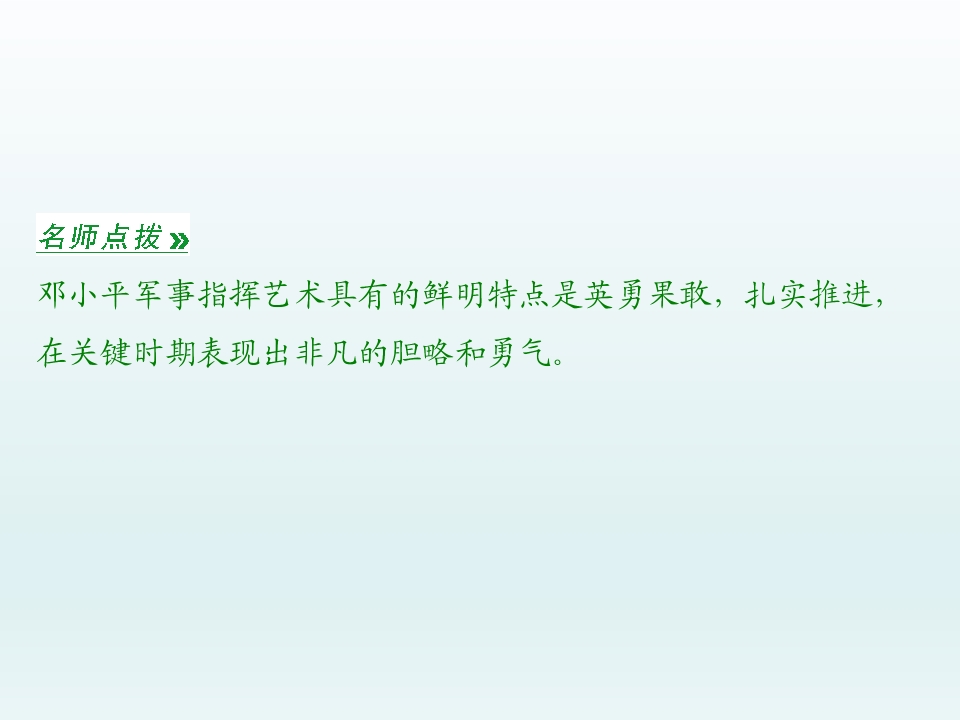 名师点拨»

邓小平军事指挥艺术具有的鲜明特点是英勇果敢，扎实推进，在关键时期表现出非凡的胆略和勇气。